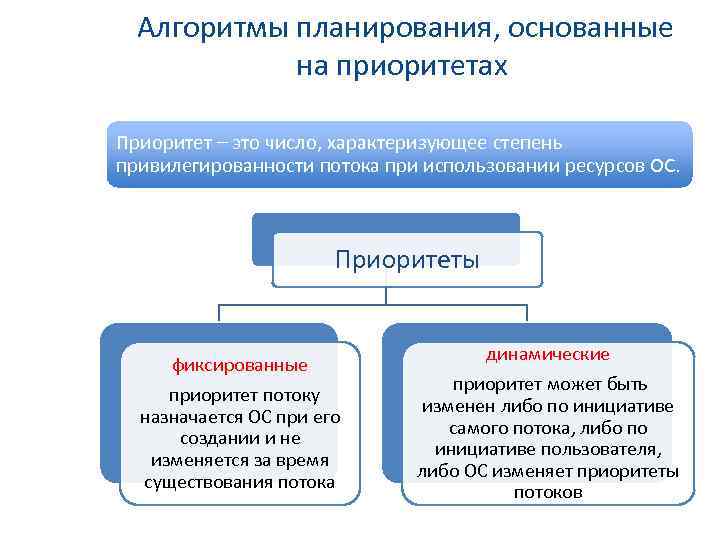 Алгоритмы планирования, основанные на приоритетах

Приоритет – это число, характеризующее степень привилегированности потока при использовании ресурсов ОС.

Приоритеты

фиксированные

приоритет потоку назначается ОС при его создании и не изменяется за время существования потока

динамические

приоритет может быть изменен либо по инициативе самого потока, либо по инициативе пользователя, либо ОС изменяет приоритеты потоков